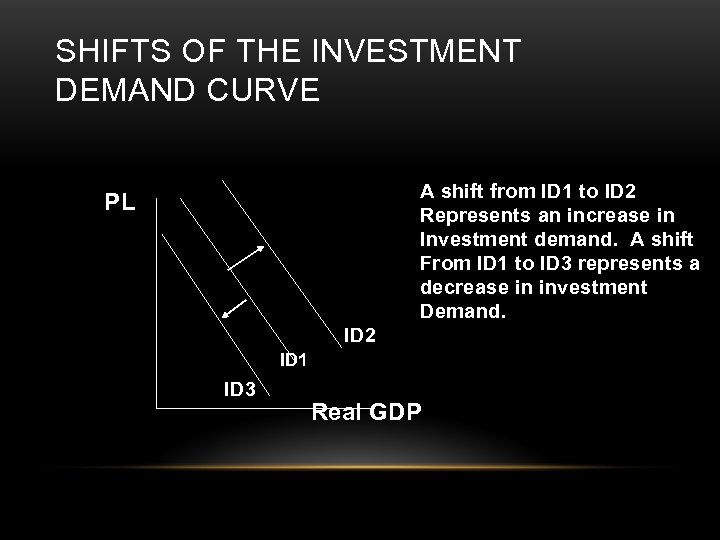 SHIFTS OF THE INVESTMENT DEMAND CURVE

PL

ID2

ID1

ID3

Real GDP

A shift from ID1 to ID2 Represents an increase in Investment demand. A shift From ID1 to ID3 represents a decrease in investment Demand.